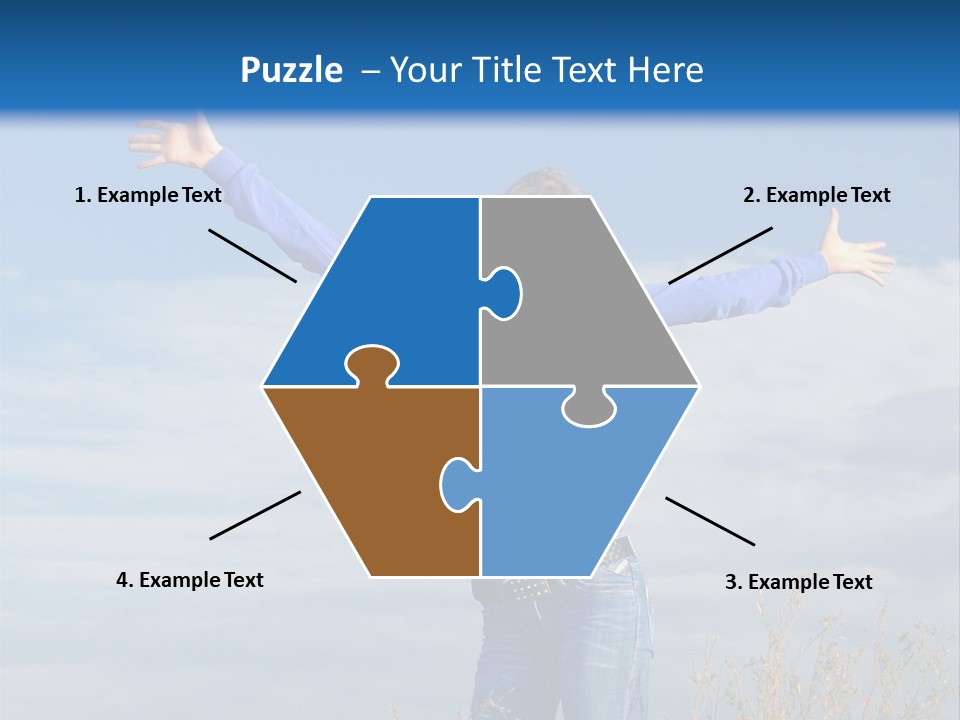 Puzzle – Your Title Text Here

1. Example Text

2. Example Text

4. Example Text

3. Example Text